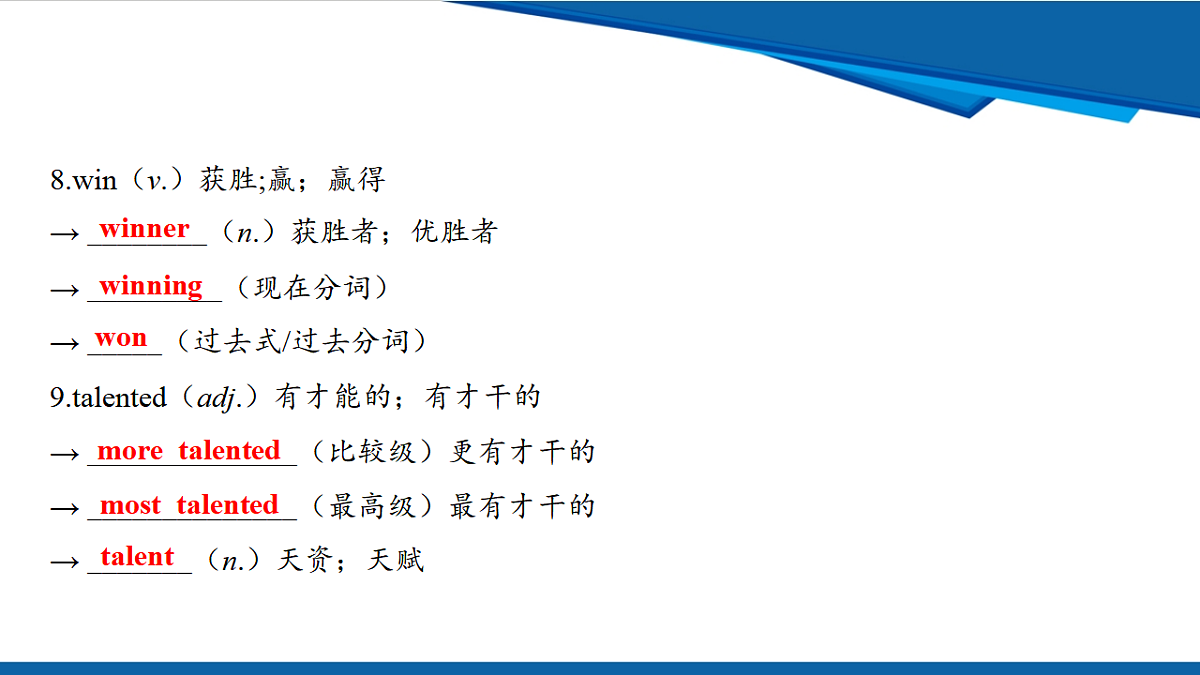 8.win（v.）获胜;赢；赢得

→ winner （n.）获胜者；优胜者

→ winning （现在分词）

→ won （过去式/过去分词）

9.talented（adj.）有才能的；有才干的

→ more talented （比较级）更有才干的

→ most talented （最高级）最有才干的

→ talent （n.）天资；天赋